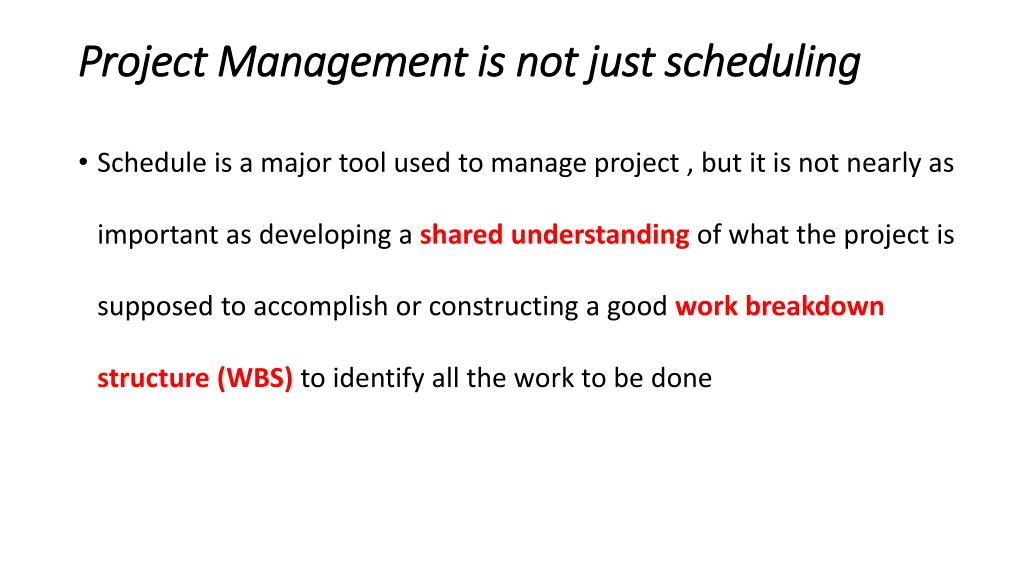 Project Management is not just scheduling

• Schedule is a major tool used to manage project , but it is not nearly as important as developing a shared understanding of what the project is supposed to accomplish or constructing a good work breakdown structure (WBS) to identify all the work to be done